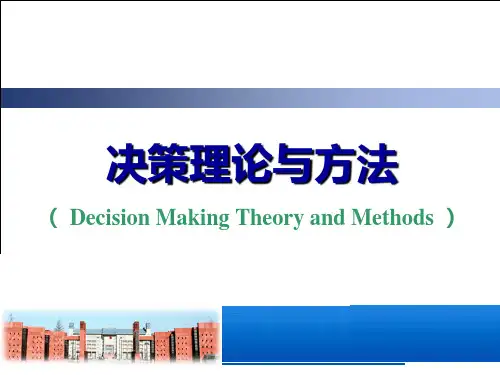 决策理论与方法

（ Decision Making Theory and Methods ）